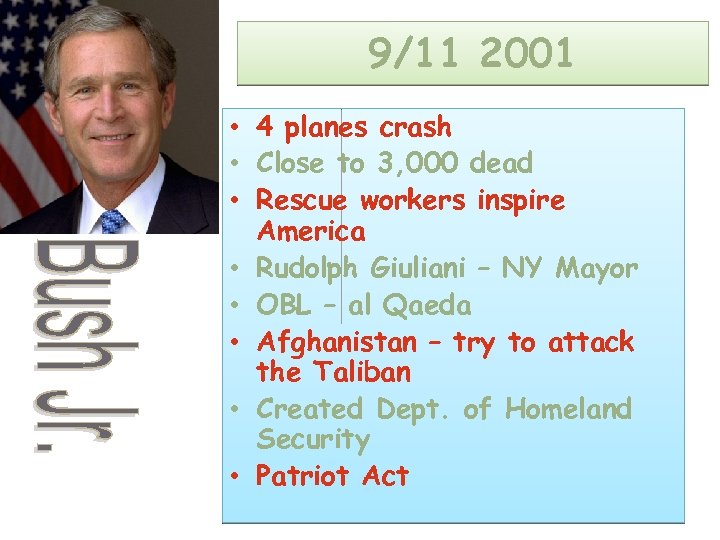 Bush Jr.

9/11 2001

• 4 planes crash
• Close to 3,000 dead
• Rescue workers inspire America
• Rudolph Giuliani – NY Mayor
• OBL – al Qaeda
• Afghanistan – try to attack the Taliban
• Created Dept. of Homeland Security
• Patriot Act